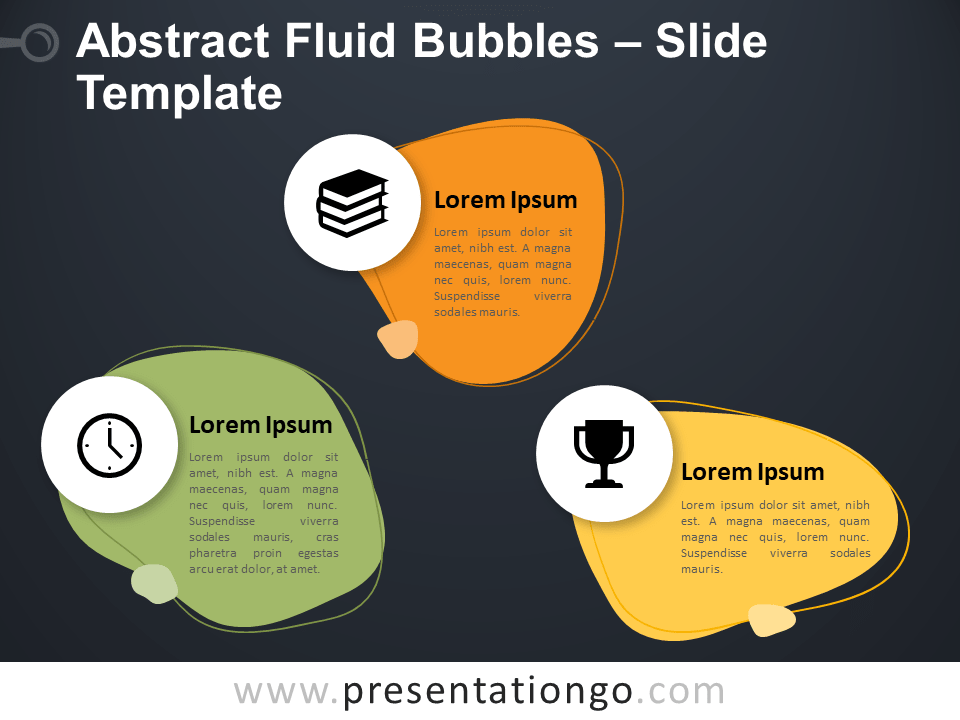 Abstract Fluid Bubbles – Slide Template

Lorem Ipsum

Lorem ipsum dolor sit amet, nibh est. A magna maecenas, quam magna nec quis, lorem nunc. Suspendisse viverra sodales mauris.

Lorem Ipsum

Lorem ipsum dolor sit amet, nibh est. A magna maecenas, quam magna nec quis, lorem nunc. Suspendisse viverra sodales mauris, cras pharetra proin egestas arcu erat dolor, at amet.

Lorem Ipsum

Lorem ipsum dolor sit amet, nibh est. A magna maecenas, quam magna nec quis, lorem nunc. Suspendisse viverra sodales mauris.

www.presentationgo.com